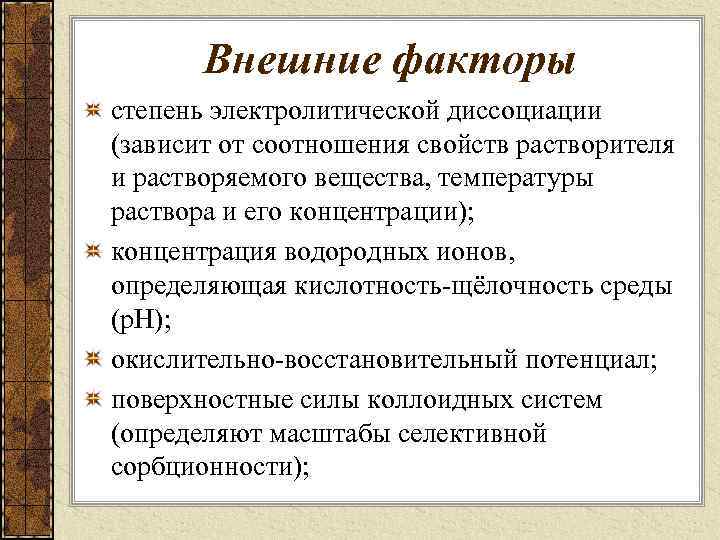 Внешние факторы

степень электролитической диссоциации (зависит от соотношения свойств растворителя и растворяемого вещества, температуры раствора и его концентрации);

концентрация водородных ионов, определяющая кислотность-щёлочность среды (pH);

окислительно-восстановительный потенциал;

поверхностные силы коллоидных систем (определяют масштабы селективной сорбционности);